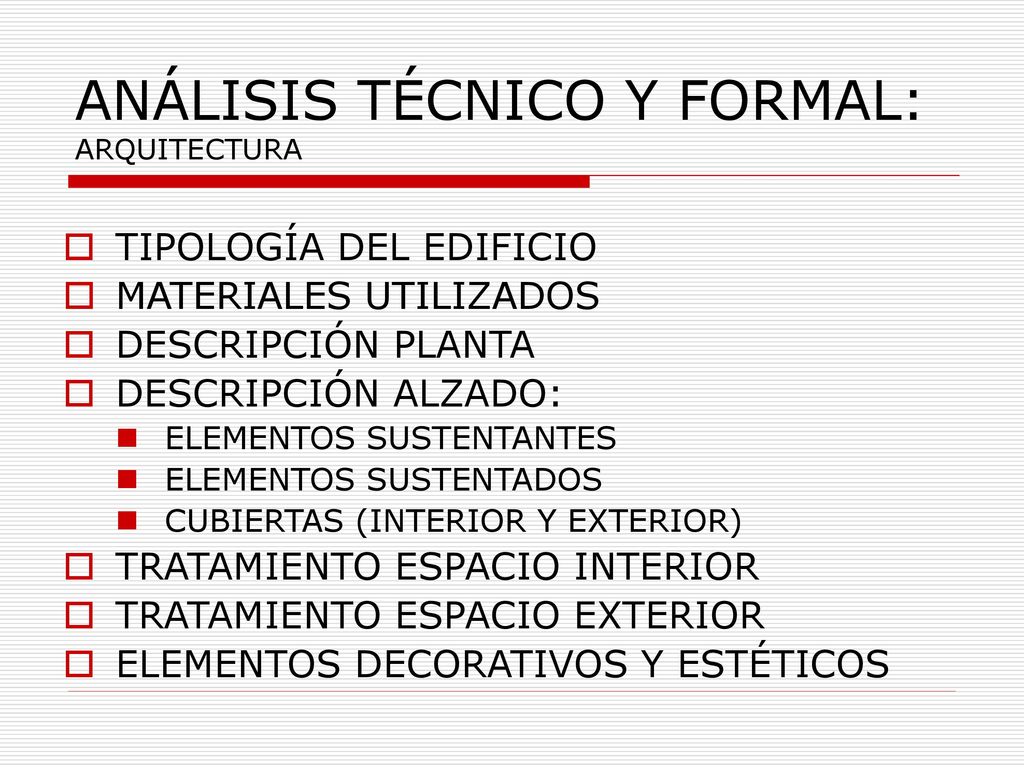 ANÁLISIS TÉCNICO Y FORMAL:
ARQUITECTURA

TIPOLOGÍA DEL EDIFICIO
MATERIALES UTILIZADOS
DESCRIPCIÓN PLANTA
DESCRIPCIÓN ALZADO:
ELEMENTOS SUSTENTANTES
ELEMENTOS SUSTENTADOS
CUBIERTAS (INTERIOR Y EXTERIOR)
TRATAMIENTO ESPACIO INTERIOR
TRATAMIENTO ESPACIO EXTERIOR
ELEMENTOS DECORATIVOS Y ESTÉTICOS